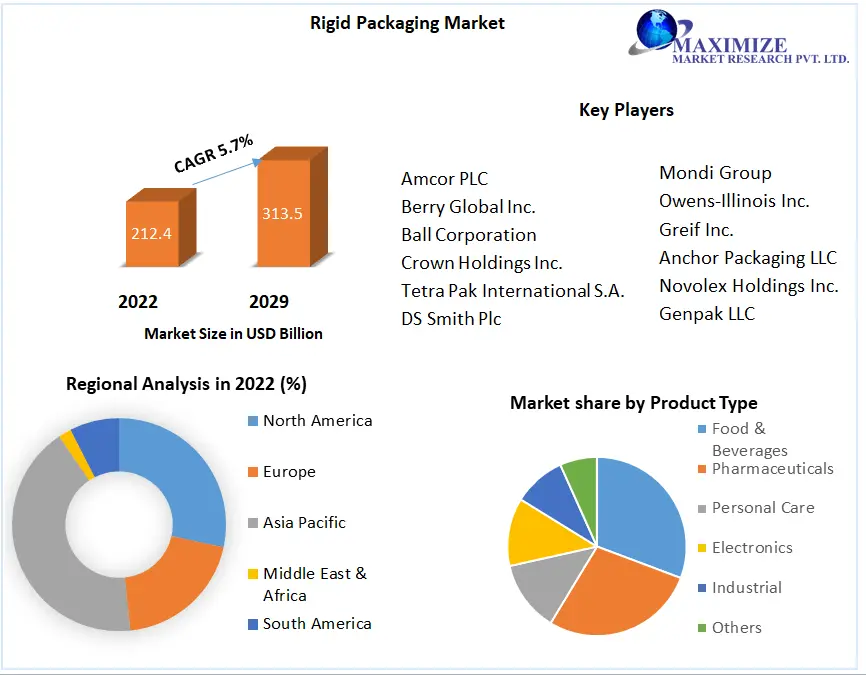 Rigid Packaging Market

MAXIMIZE
MARKET RESEARCH PVT. LTD.

CAGR 5.7%

212.4

313.5

2022

2029

Market Size in USD Billion

Key Players

Amcor PLC
Berry Global Inc.
Ball Corporation
Crown Holdings Inc.
Tetra Pak International S.A.
DS Smith Plc

Mondi Group
Owens-Illinois Inc.
Greif Inc.
Anchor Packaging LLC
Novolex Holdings Inc.
Genpak LLC

Regional Analysis in 2022 (%)

North America
Europe
Asia Pacific
Middle East & Africa
South America

Market share by Product Type

Food & Beverages
Pharmaceuticals
Personal Care
Electronics
Industrial
Others